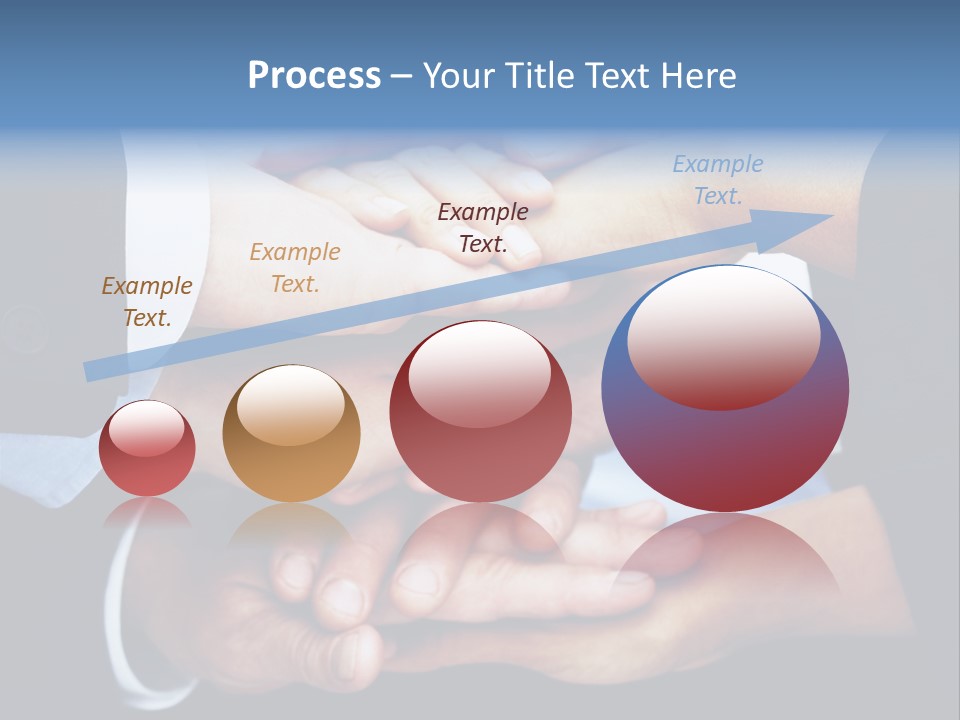 Process – Your Title Text Here

Example Text.

Example Text.

Example Text.

Example Text.